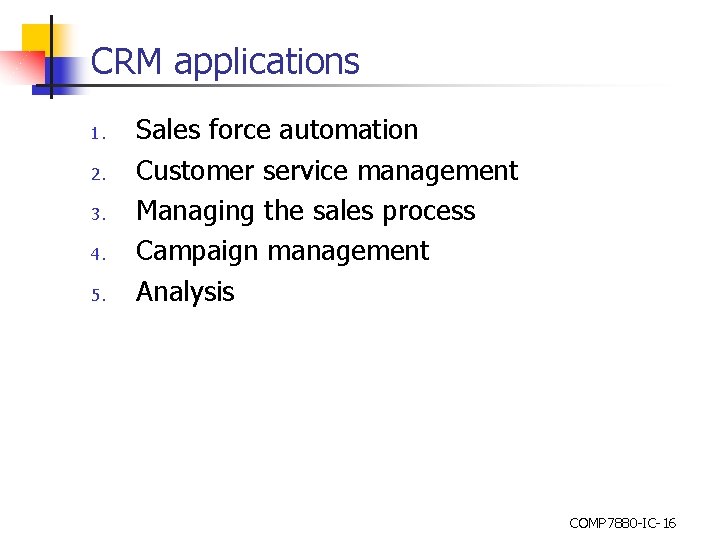 CRM applications

1. Sales force automation
2. Customer service management
3. Managing the sales process
4. Campaign management
5. Analysis

COMP7880-IC-16